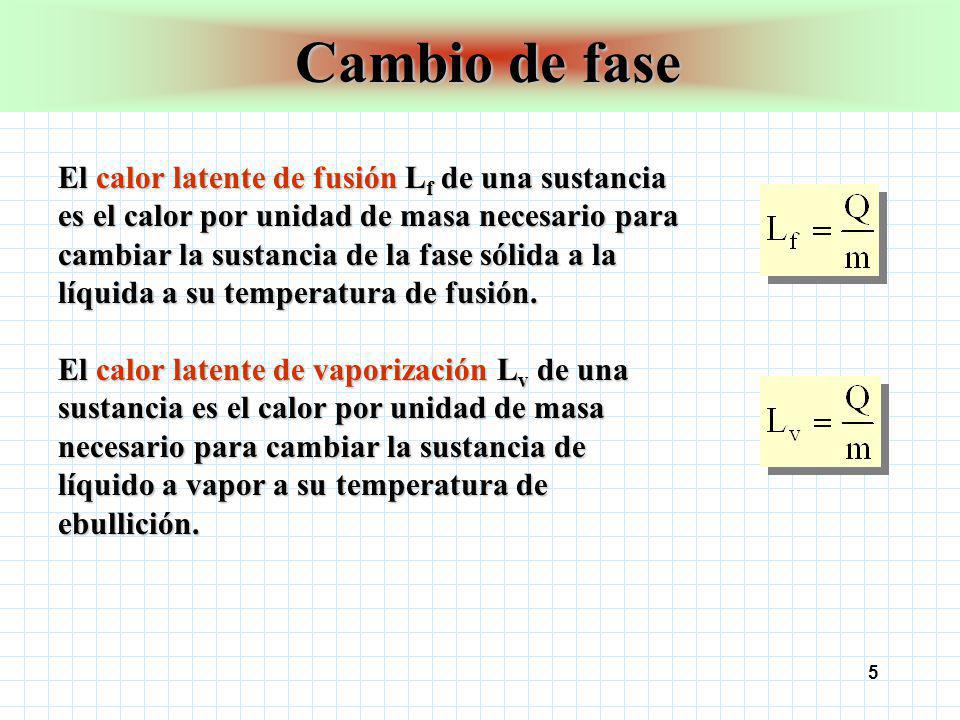 Cambio de fase

El calor latente de fusión $L_f$ de una sustancia es el calor por unidad de masa necesario para cambiar la sustancia de la fase sólida a la líquida a su temperatura de fusión.

$L_f = \frac{Q}{m}$

El calor latente de vaporización $L_v$ de una sustancia es el calor por unidad de masa necesario para cambiar la sustancia de líquido a vapor a su temperatura de ebullición.

$L_v = \frac{Q}{m}$

5